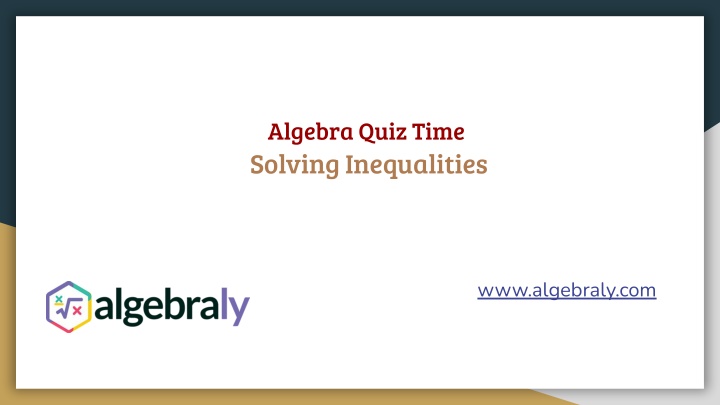 Algebra Quiz Time
Solving Inequalities

algebraly

www.algebraly.com